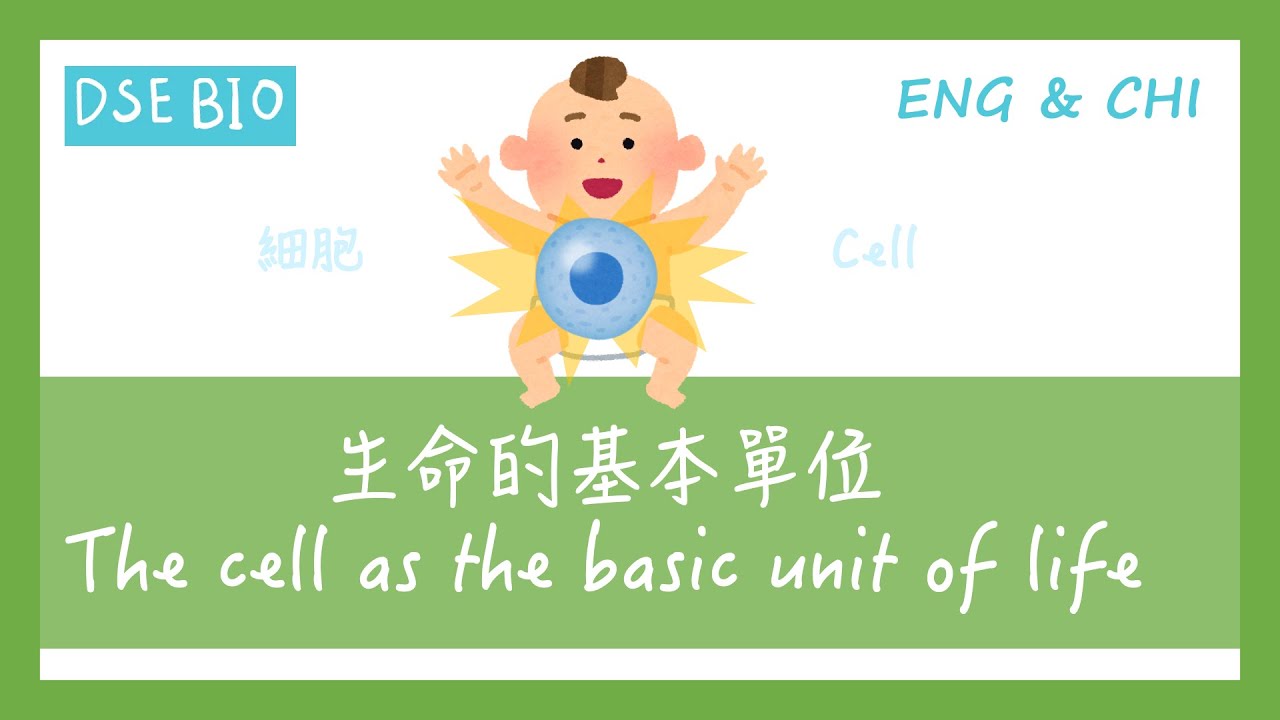 DSE BIO

ENG & CHI

細胞

Cell

生命的基本單位

The cell as the basic unit of life